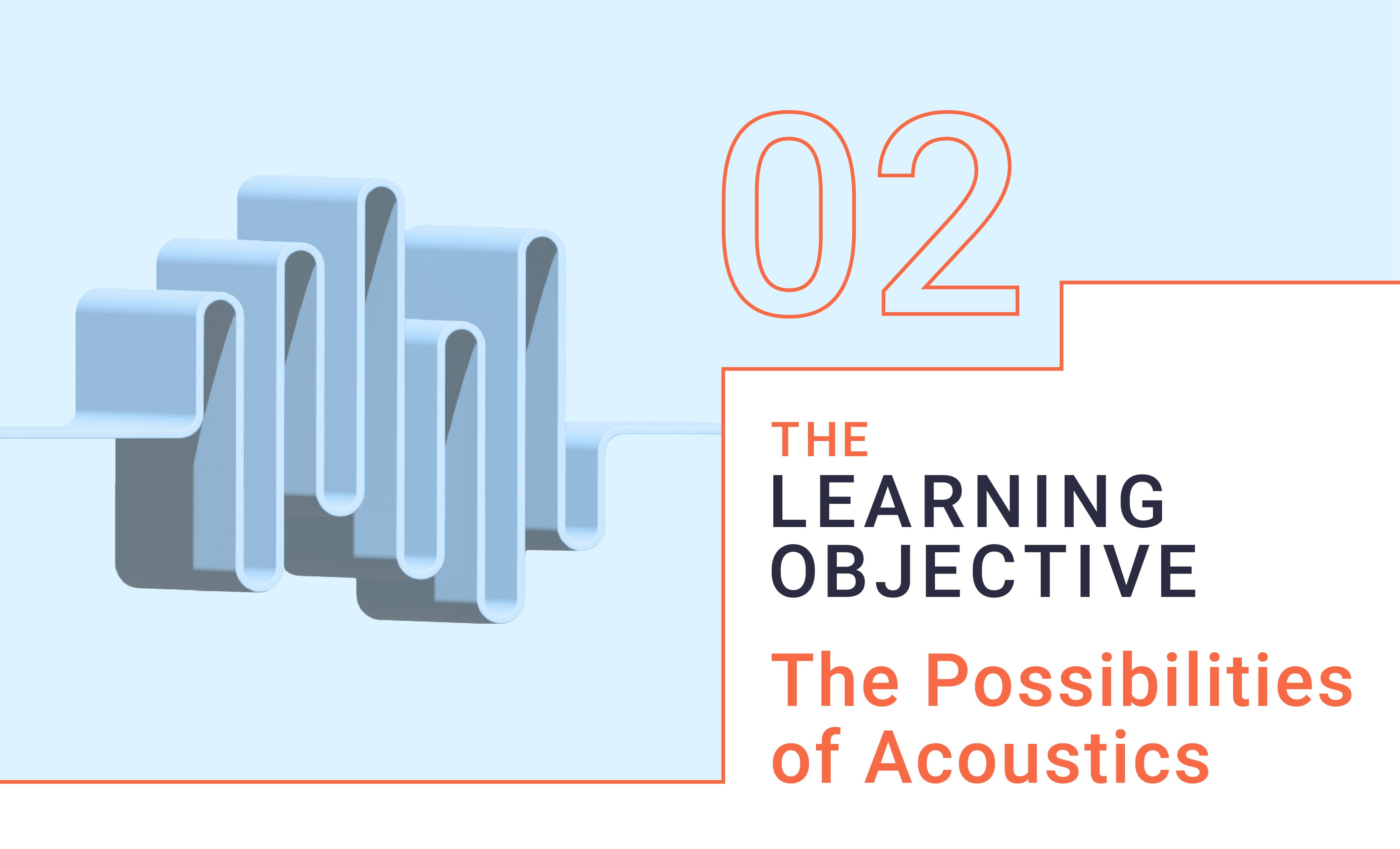 02

THE
LEARNING
OBJECTIVE

The Possibilities of Acoustics